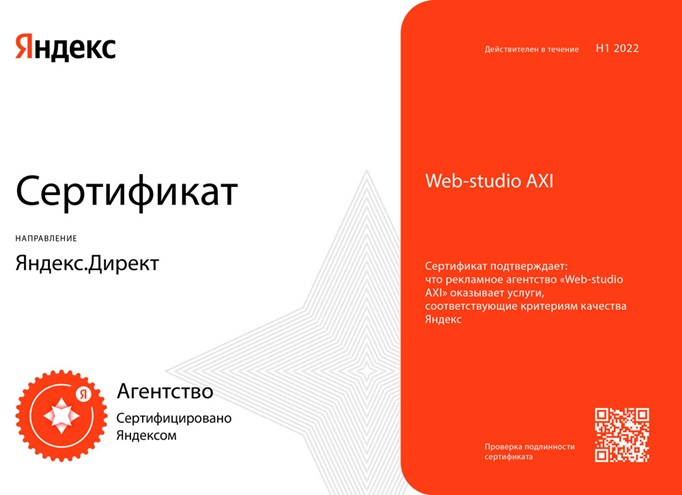 Яндекс

Сертификат

НАПРАВЛЕНИЕ

Яндекс.Директ

Я

Агентство

Сертифицировано Яндексом

Действителен в течение H1 2022

Web-studio AXI

Сертификат подтверждает: что рекламное агентство «Web-studio AXI» оказывает услуги, соответствующие критериям качества Яндекс

Проверка подлинности сертификата